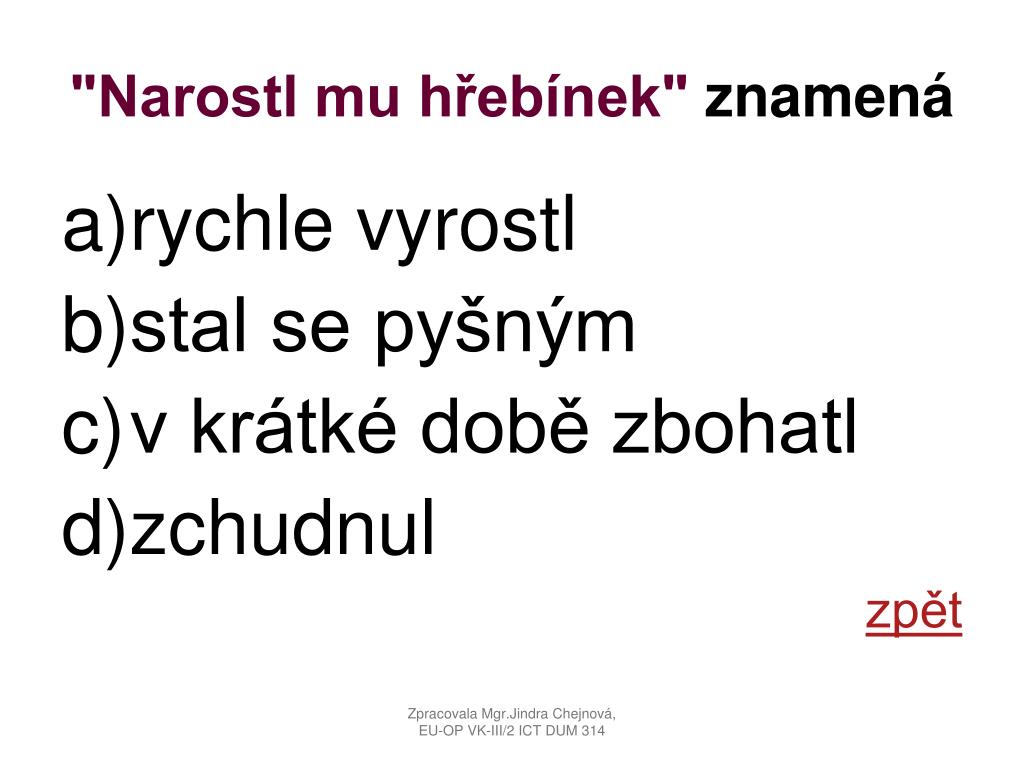 "Narostl mu hřebínek" znamená

a)rychle vyrostl
b)stal se pyšným
c)v krátké době zbohatl
d)zchudnul

zpět

Zpracovala Mgr.Jindra Chejnová,
EU-OP VK-III/2 ICT DUM 314